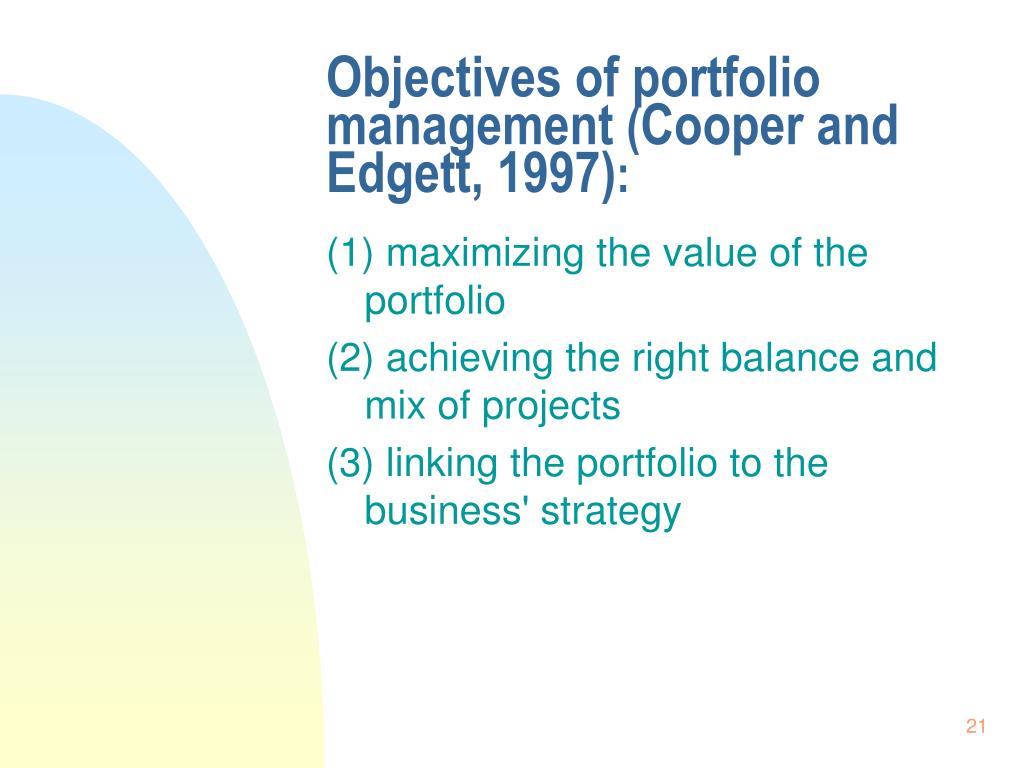 Objectives of portfolio management (Cooper and Edgett, 1997):

(1) maximizing the value of the portfolio

(2) achieving the right balance and mix of projects

(3) linking the portfolio to the business' strategy

21